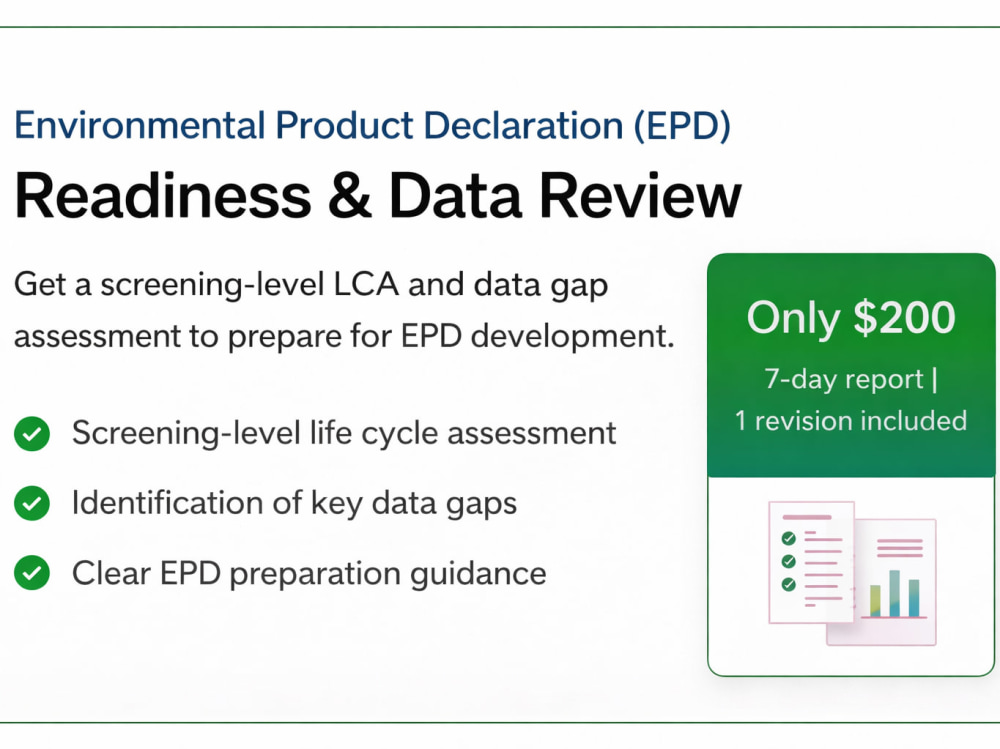 Environmental Product Declaration (EPD)
Readiness & Data Review

Get a screening-level LCA and data gap assessment to prepare for EPD development.

Screening-level life cycle assessment

Identification of key data gaps

Clear EPD preparation guidance

Only \$200
7-day report | 1 revision included